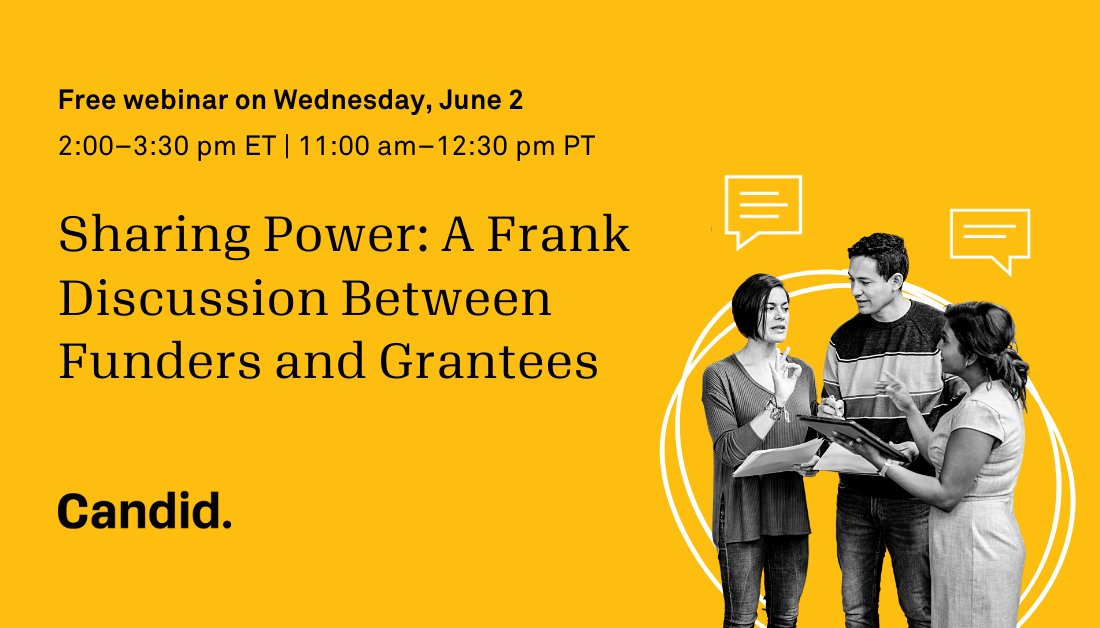 Free webinar on Wednesday, June 2

2:00–3:30 pm ET | 11:00 am–12:30 pm PT

Sharing Power: A Frank Discussion Between Funders and Grantees

Candid.